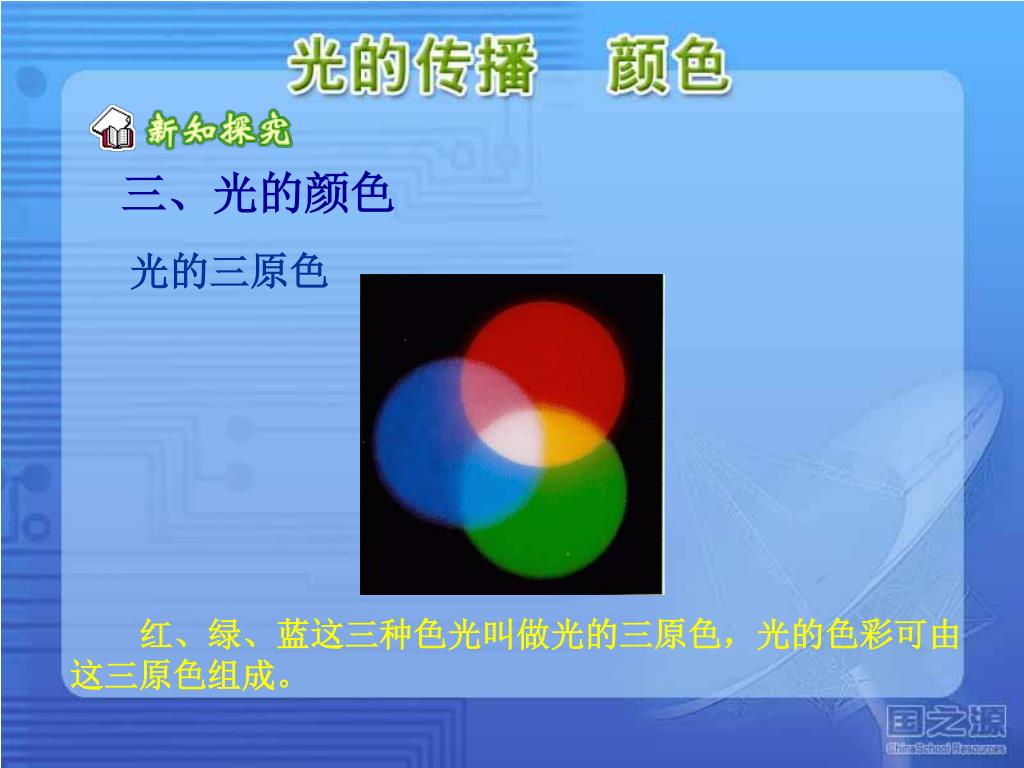 光的传播　颜色

新知探究

三、光的颜色

光的三原色

红、绿、蓝这三种色光叫做光的三原色，光的色彩可由这三原色组成。

国之源
ChinaSchool Resources